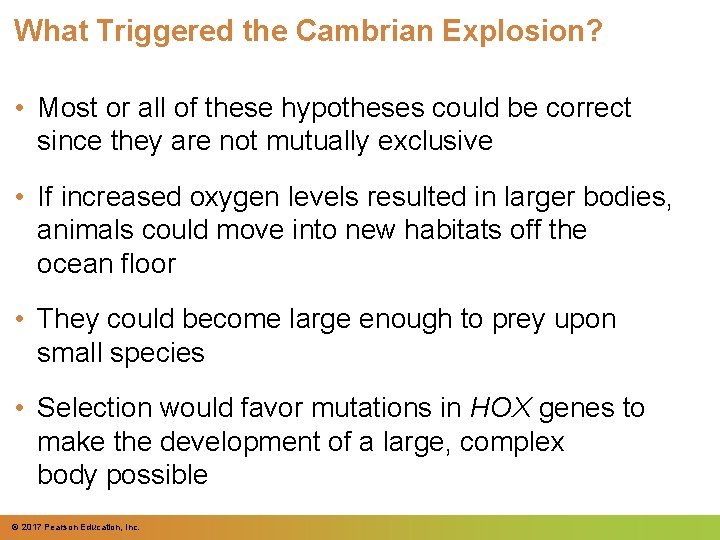 What Triggered the Cambrian Explosion?

• Most or all of these hypotheses could be correct since they are not mutually exclusive

• If increased oxygen levels resulted in larger bodies, animals could move into new habitats off the ocean floor

• They could become large enough to prey upon small species

• Selection would favor mutations in HOX genes to make the development of a large, complex body possible

© 2017 Pearson Education, Inc.